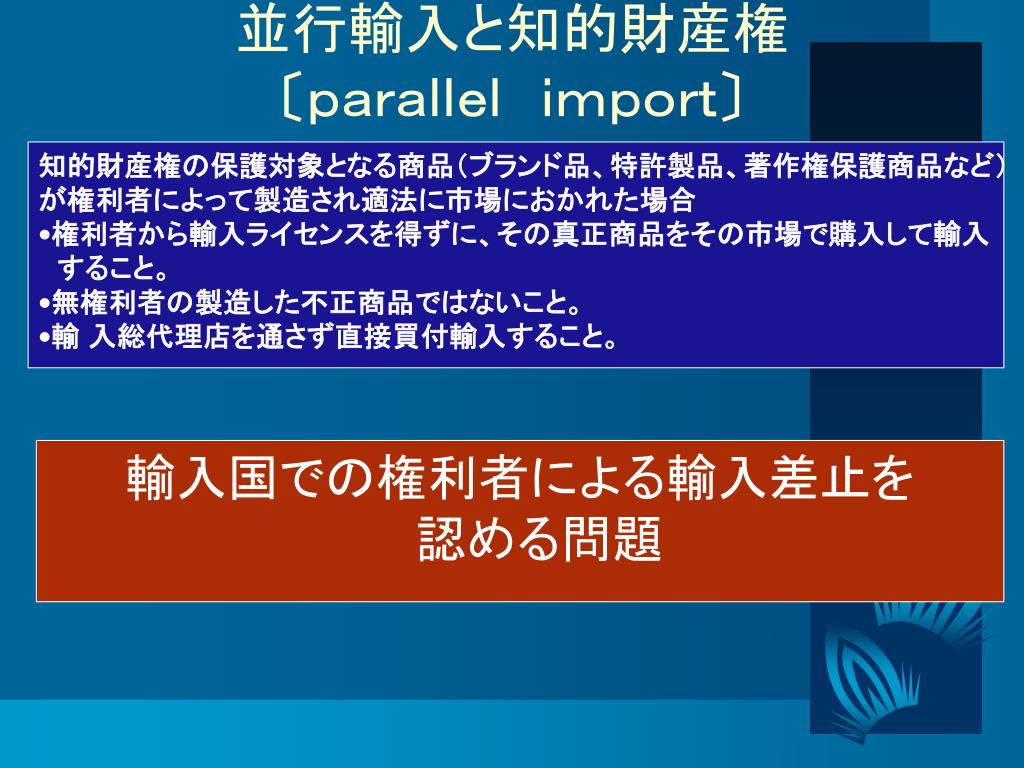 並行輸入と知的財産権
〔parallel import〕

知的財産権の保護対象となる商品（ブランド品、特許製品、著作権保護商品など）が権利者によって製造され適法に市場におかれた場合
•権利者から輸入ライセンスを得ずに、その真正商品をその市場で購入して輸入すること。
•無権利者の製造した不正商品ではないこと。
•輸 入総代理店を通さず直接買付輸入すること。

輸入国での権利者による輸入差止を認める問題